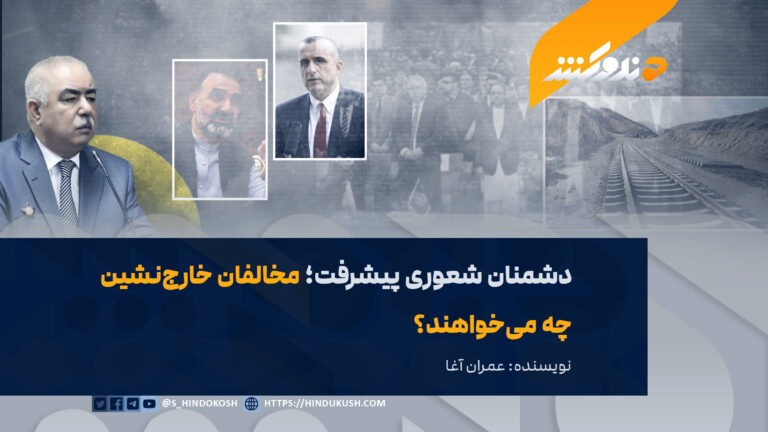 هندوکش

دشمنان شعوری پیشرفت؛ مخالفان خارج‌نشین چه می‌خواهند؟

نویسنده: عمران آغا

@S_HINDOKOSH HTTPS://HINDUKUSH.COM